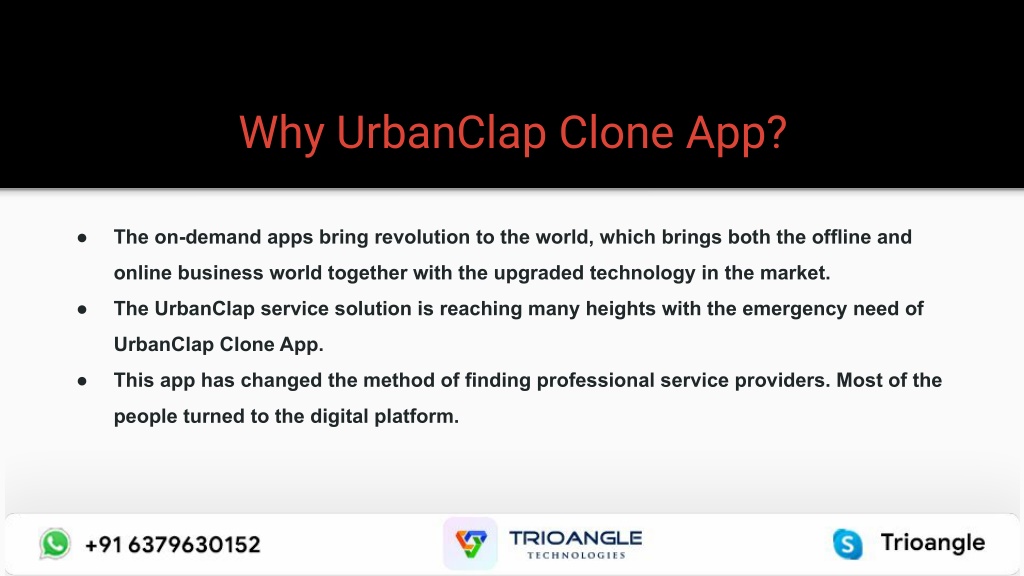 Why UrbanClap Clone App?

● The on-demand apps bring revolution to the world, which brings both the offline and online business world together with the upgraded technology in the market.
● The UrbanClap service solution is reaching many heights with the emergency need of UrbanClap Clone App.
● This app has changed the method of finding professional service providers. Most of the people turned to the digital platform.

+91 6379630152

TRIOANGLE
TECHNOLOGIES

Trioangle